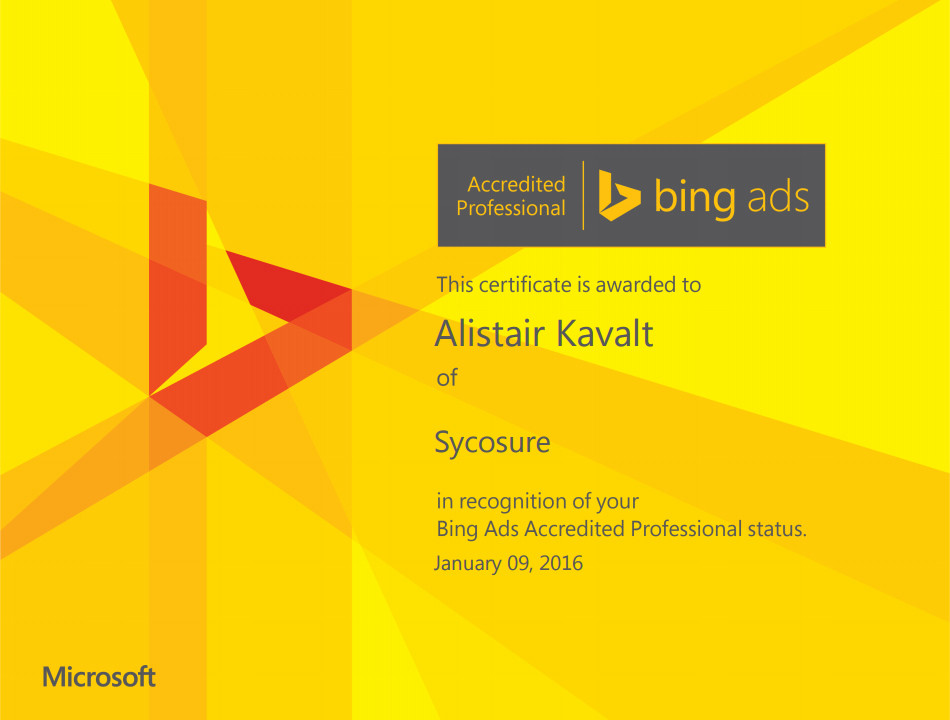 Accredited Professional

bing ads

This certificate is awarded to

Alistair Kavalt

of

Sycosure

in recognition of your
Bing Ads Accredited Professional status.

January 09, 2016

Microsoft